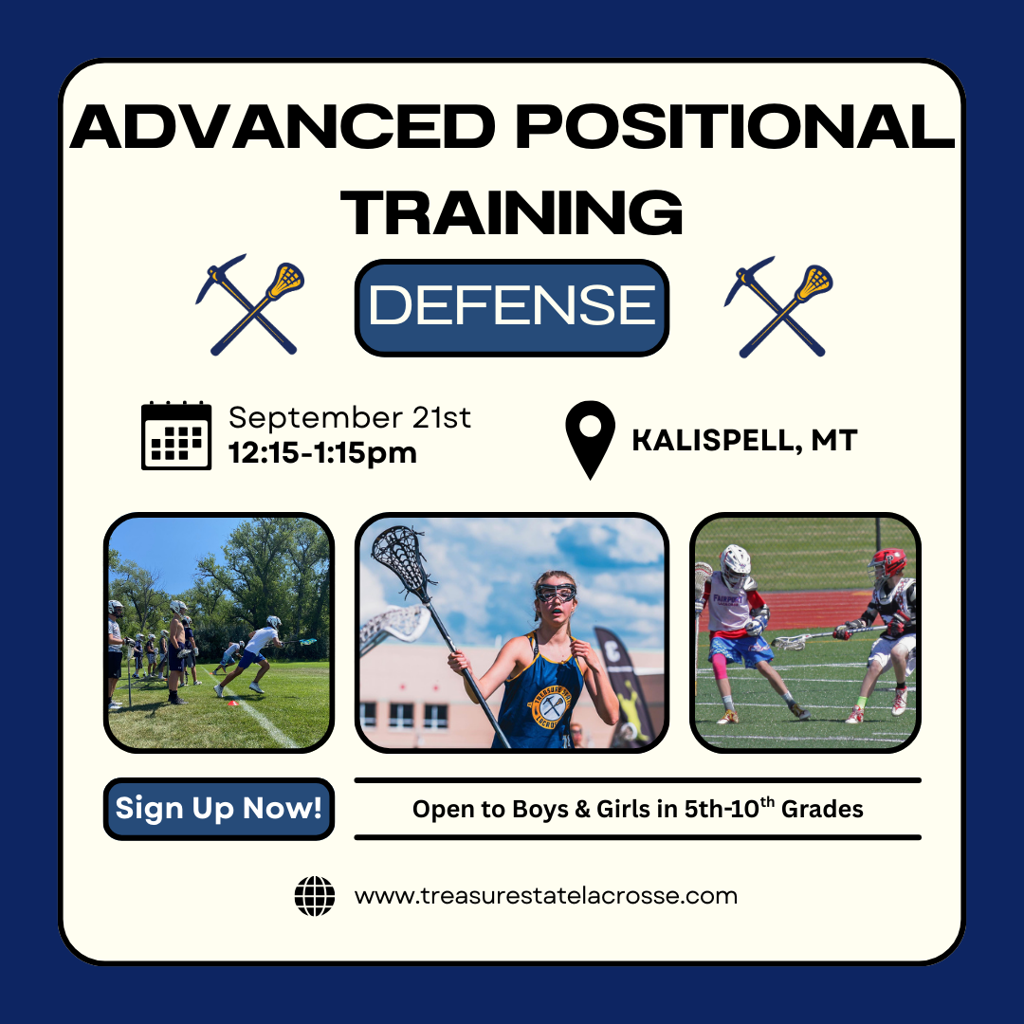 ADVANCED POSITIONAL TRAINING

DEFENSE

September 21st
12:15-1:15pm

KALISPELL, MT

Sign Up Now!

Open to Boys & Girls in 5th-10$^{th}$ Grades

www.treasurestatelacrosse.com